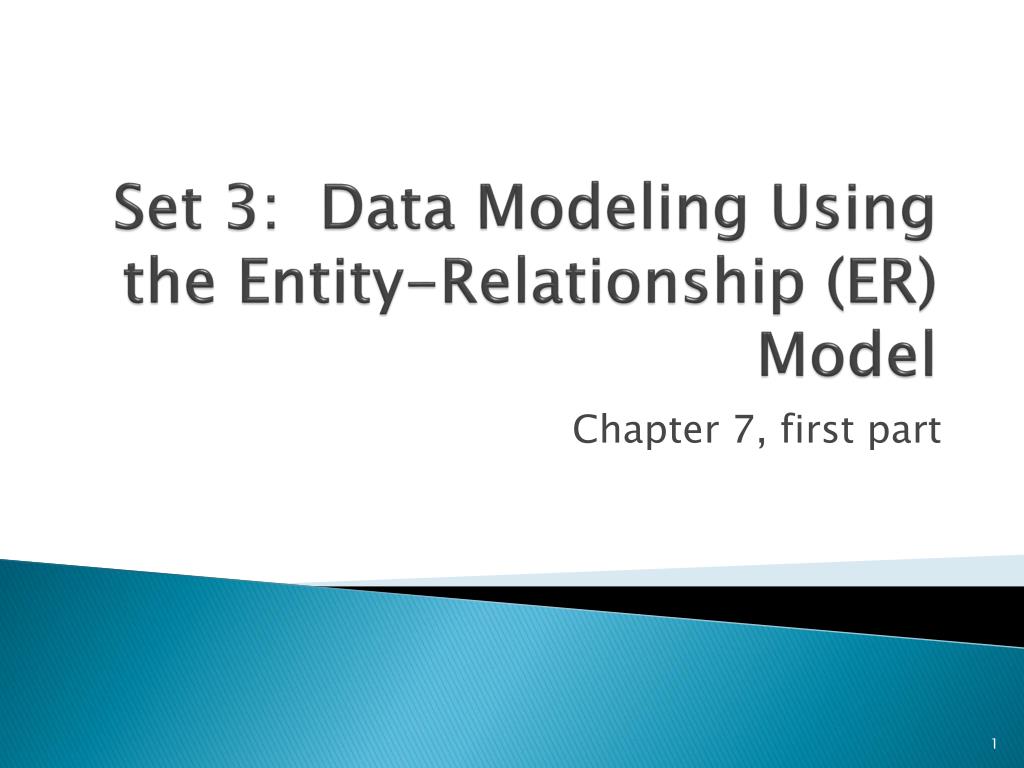 Set 3: Data Modeling Using the Entity-Relationship (ER) Model

Chapter 7, first part

1